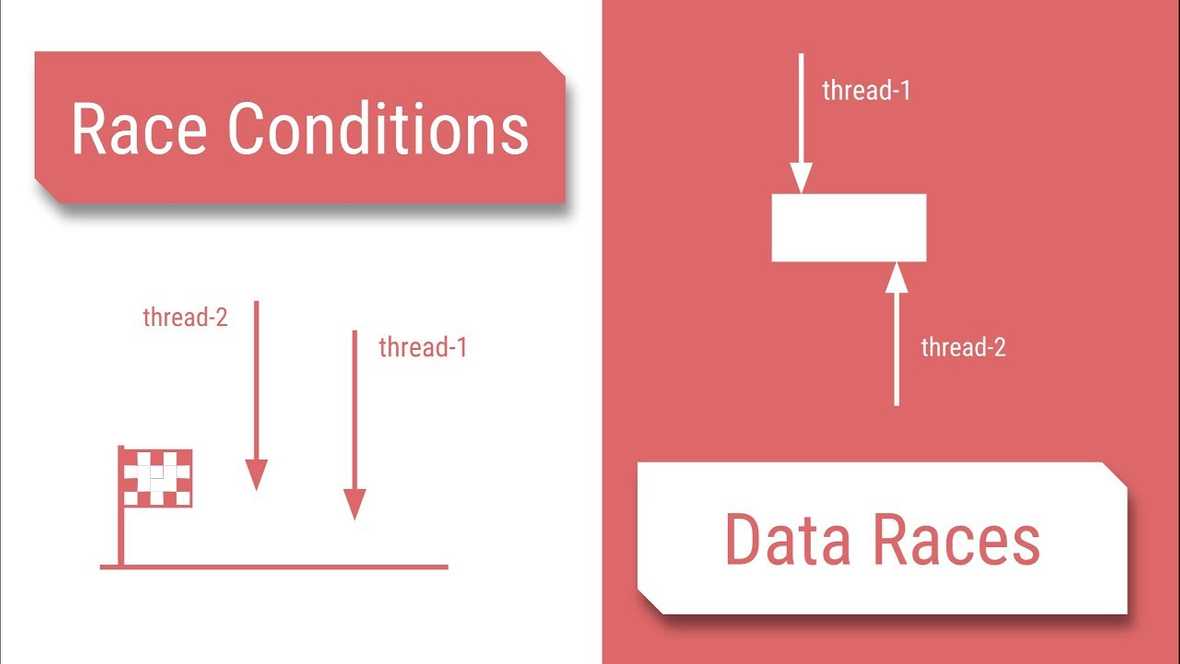 Race Conditions

thread-2

thread-1

thread-1

thread-2

Data Races